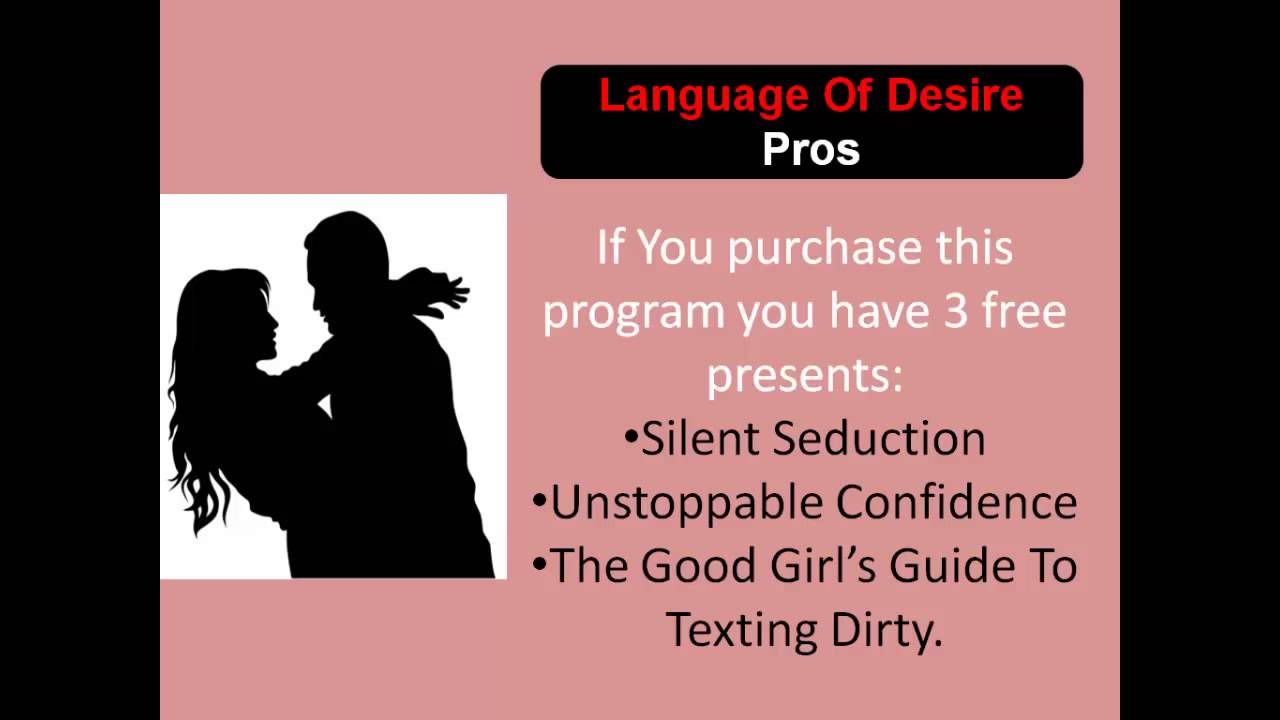 Language Of Desire
Pros

If You purchase this program you have 3 free presents:
•Silent Seduction
•Unstoppable Confidence
•The Good Girl's Guide To Texting Dirty.